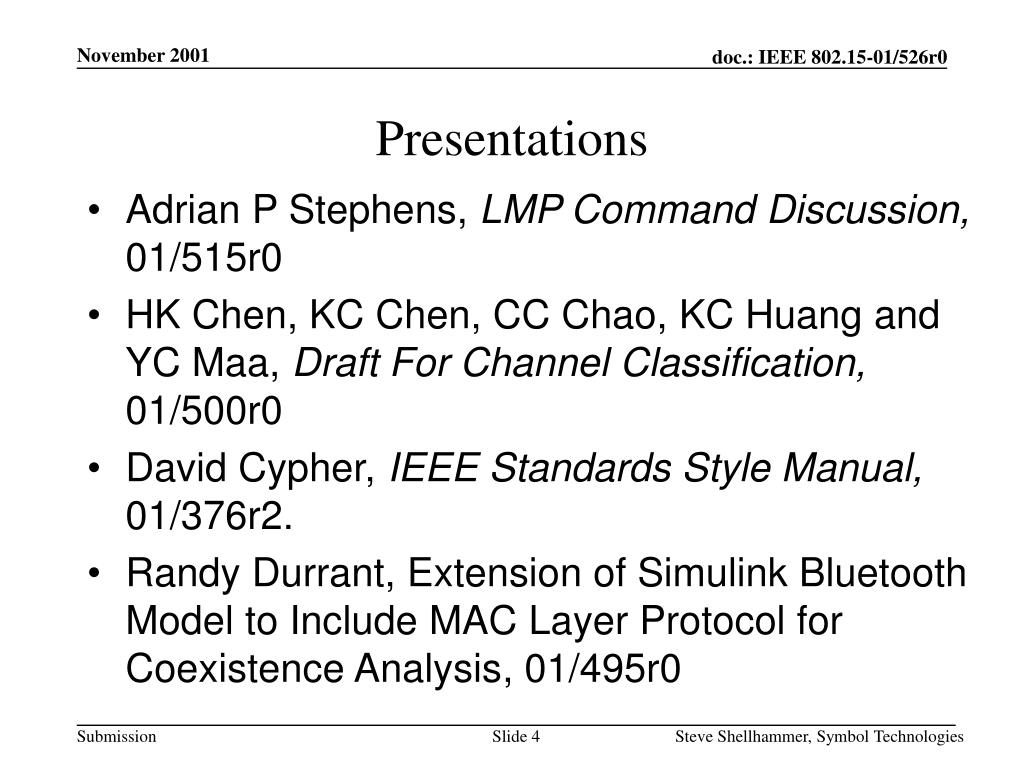 November 2001

doc.: IEEE 802.15-01/526r0

Presentations

• Adrian P Stephens, LMP Command Discussion, 01/515r0
• HK Chen, KC Chen, CC Chao, KC Huang and YC Maa, Draft For Channel Classification, 01/500r0
• David Cypher, IEEE Standards Style Manual, 01/376r2.
• Randy Durrant, Extension of Simulink Bluetooth Model to Include MAC Layer Protocol for Coexistence Analysis, 01/495r0

Submission

Slide 4

Steve Shellhammer, Symbol Technologies